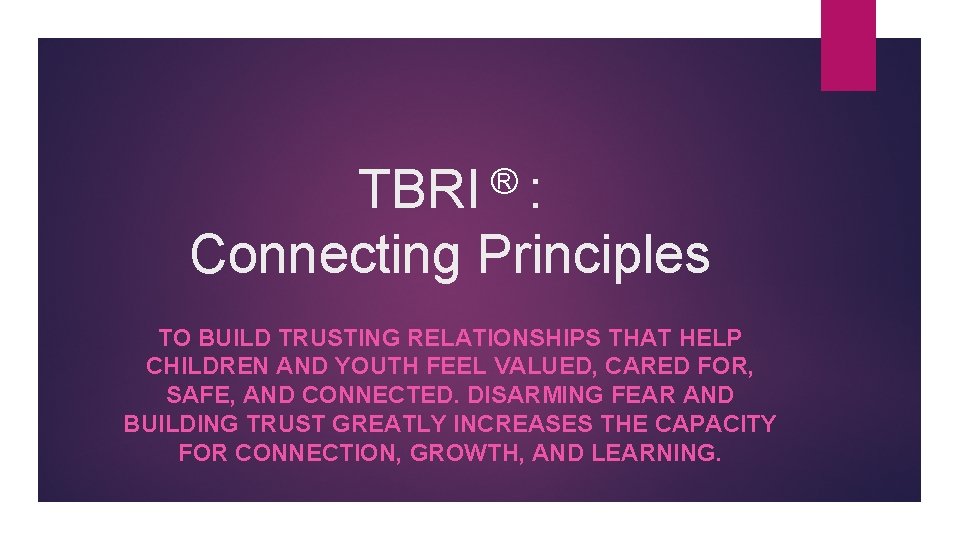 TBRI ® :
Connecting Principles

TO BUILD TRUSTING RELATIONSHIPS THAT HELP CHILDREN AND YOUTH FEEL VALUED, CARED FOR, SAFE, AND CONNECTED. DISARMING FEAR AND BUILDING TRUST GREATLY INCREASES THE CAPACITY FOR CONNECTION, GROWTH, AND LEARNING.